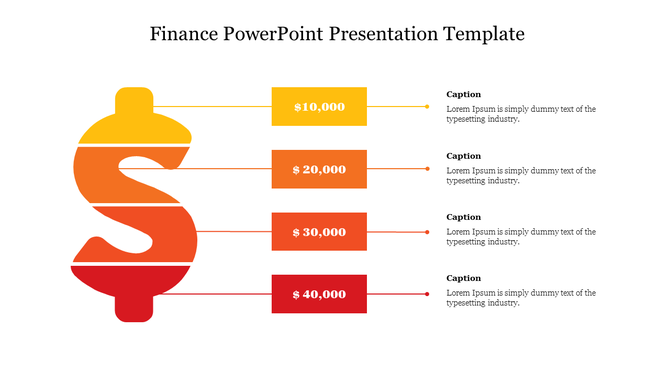 Finance PowerPoint Presentation Template

$10,000

Caption
Lorem Ipsum is simply dummy text of the typesetting industry.

$ 20,000

Caption
Lorem Ipsum is simply dummy text of the typesetting industry.

$ 30,000

Caption
Lorem Ipsum is simply dummy text of the typesetting industry.

$ 40,000

Caption
Lorem Ipsum is simply dummy text of the typesetting industry.